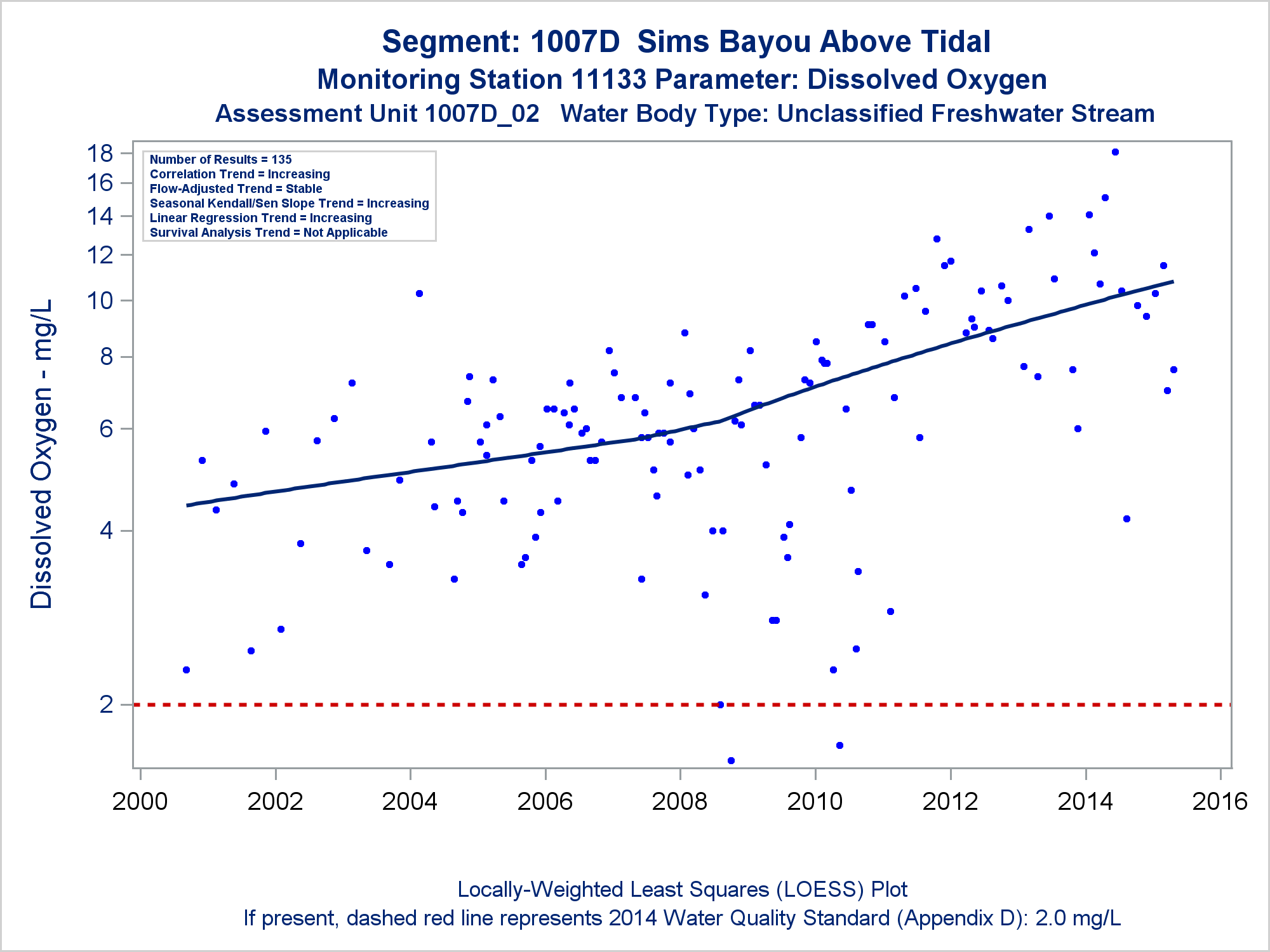 Segment: 1007D Sims Bayou Above Tidal
Monitoring Station 11133 Parameter: Dissolved Oxygen
Assessment Unit 1007D_02 Water Body Type: Unclassified Freshwater Stream

Number of Results = 135
Correlation Trend = Increasing
Flow-Adjusted Trend = Stable
Seasonal Kendall/Sen Slope Trend = Increasing
Linear Regression Trend = Increasing
Survival Analysis Trend = Not Applicable

Dissolved Oxygen - mg/L

18
16
14
12
10
8
6
4
2

2000
2002
2004
2006
2008
2010
2012
2014
2016

Locally-Weighted Least Squares (LOESS) Plot
If present, dashed red line represents 2014 Water Quality Standard (Appendix D): 2.0 mg/L